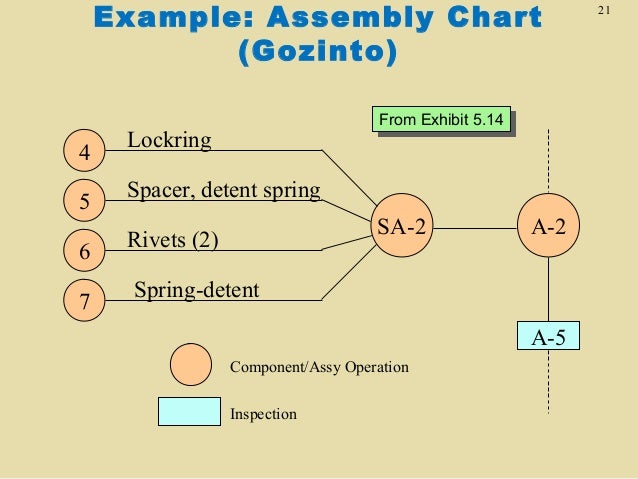 Example: Assembly Chart (Gozinto)

21

From Exhibit 5.14

4 Lockring

5 Spacer, detent spring

6 Rivets (2)

7 Spring-detent

SA-2

A-2

A-5

Component/Assy Operation

Inspection